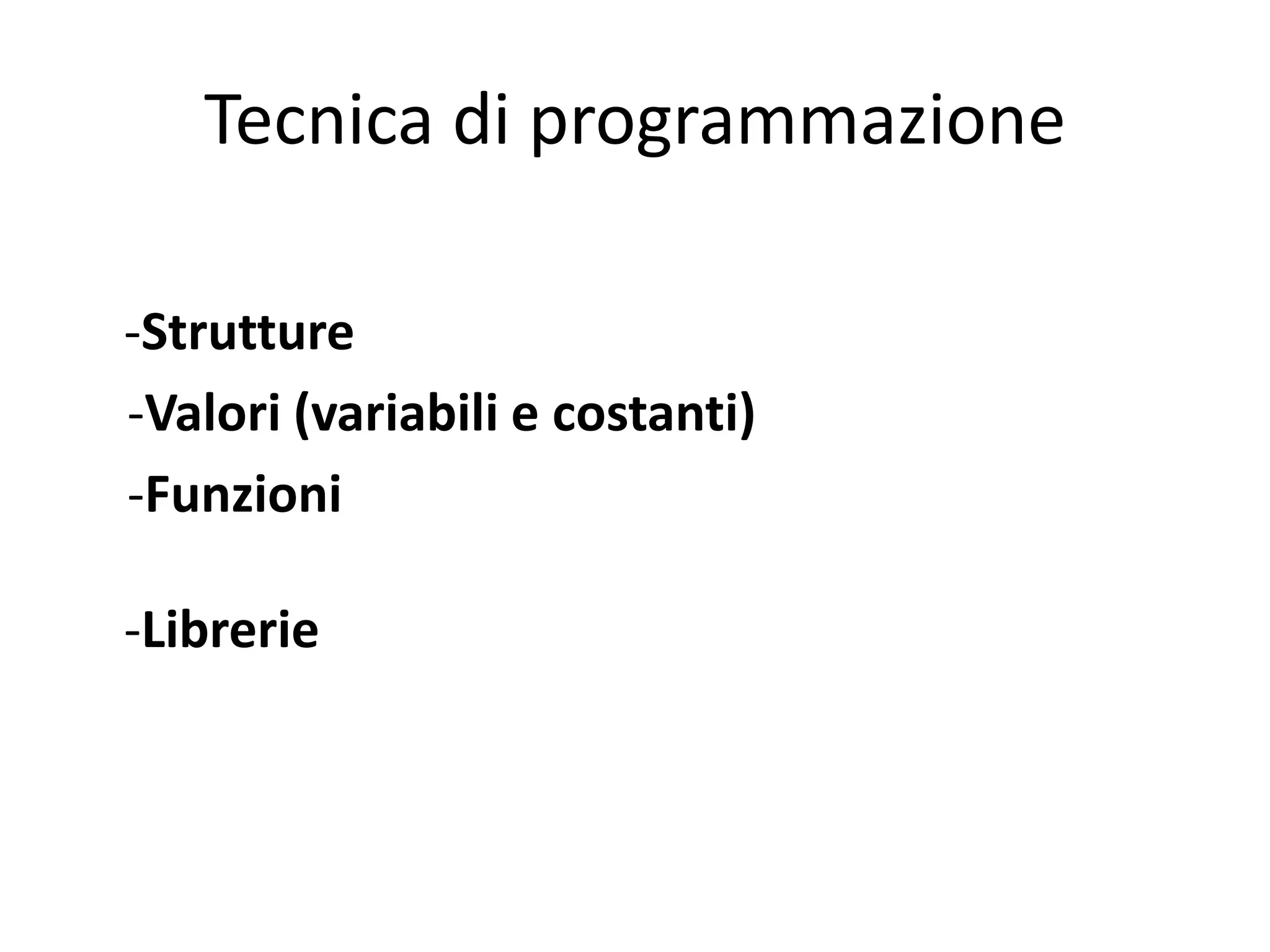 Tecnica di programmazione

-Strutture
-Valori (variabili e costanti)
-Funzioni

-Librerie